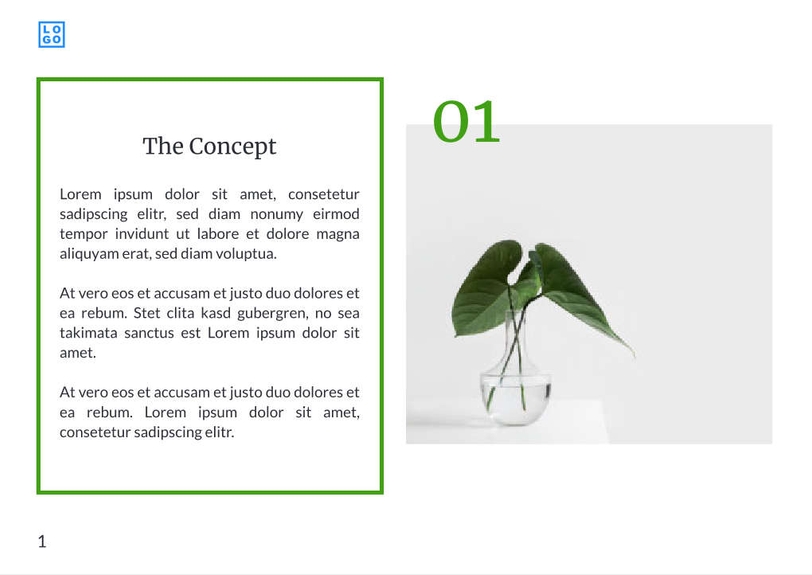 LO
GO

The Concept

Lorem ipsum dolor sit amet, consetetur sadipscing elitr, sed diam nonumy eirmod tempor invidunt ut labore et dolore magna aliquyam erat, sed diam voluptua.

At vero eos et accusam et justo duo dolores et ea rebum. Stet clita kasd gubergren, no sea takimata sanctus est Lorem ipsum dolor sit amet.

At vero eos et accusam et justo duo dolores et ea rebum. Lorem ipsum dolor sit amet, consetetur sadipscing elitr.

01

1